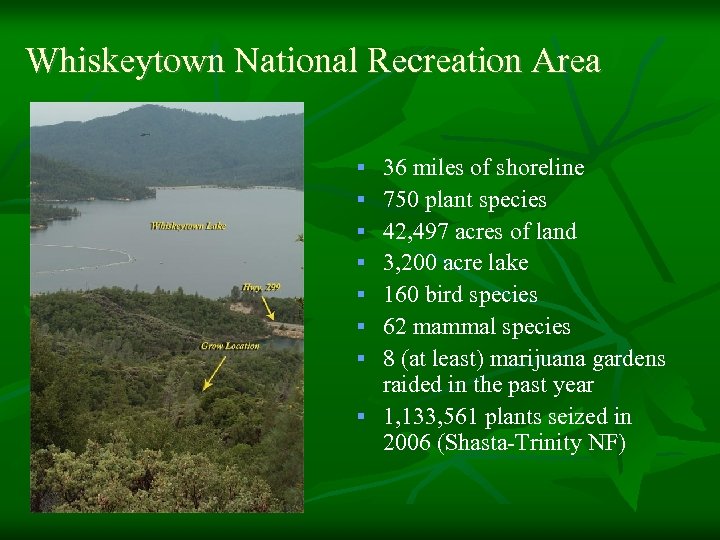 Whiskeytown National Recreation Area

Whiskeytown Lake

Hwy. 299

Grow Location

- 36 miles of shoreline
- 750 plant species
- 42,497 acres of land
- 3,200 acre lake
- 160 bird species
- 62 mammal species
- 8 (at least) marijuana gardens raided in the past year
- 1,133,561 plants seized in 2006 (Shasta-Trinity NF)